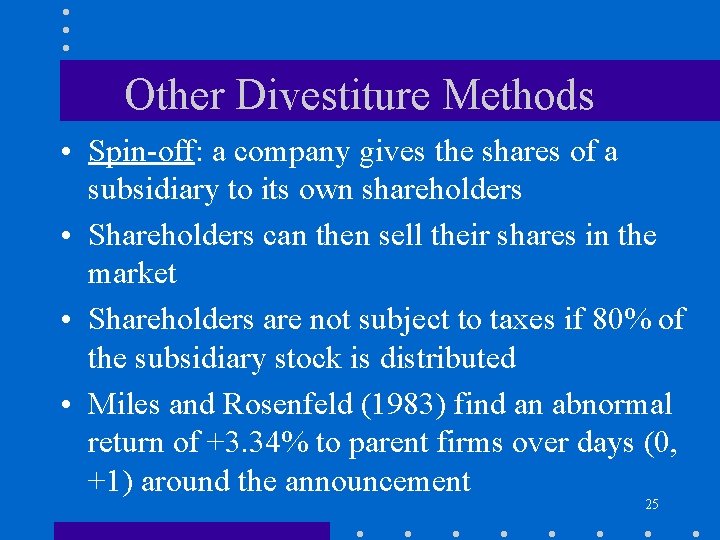 Other Divestiture Methods

• Spin-off: a company gives the shares of a subsidiary to its own shareholders

• Shareholders can then sell their shares in the market

• Shareholders are not subject to taxes if 80% of the subsidiary stock is distributed

• Miles and Rosenfeld (1983) find an abnormal return of +3.34% to parent firms over days (0, +1) around the announcement

25